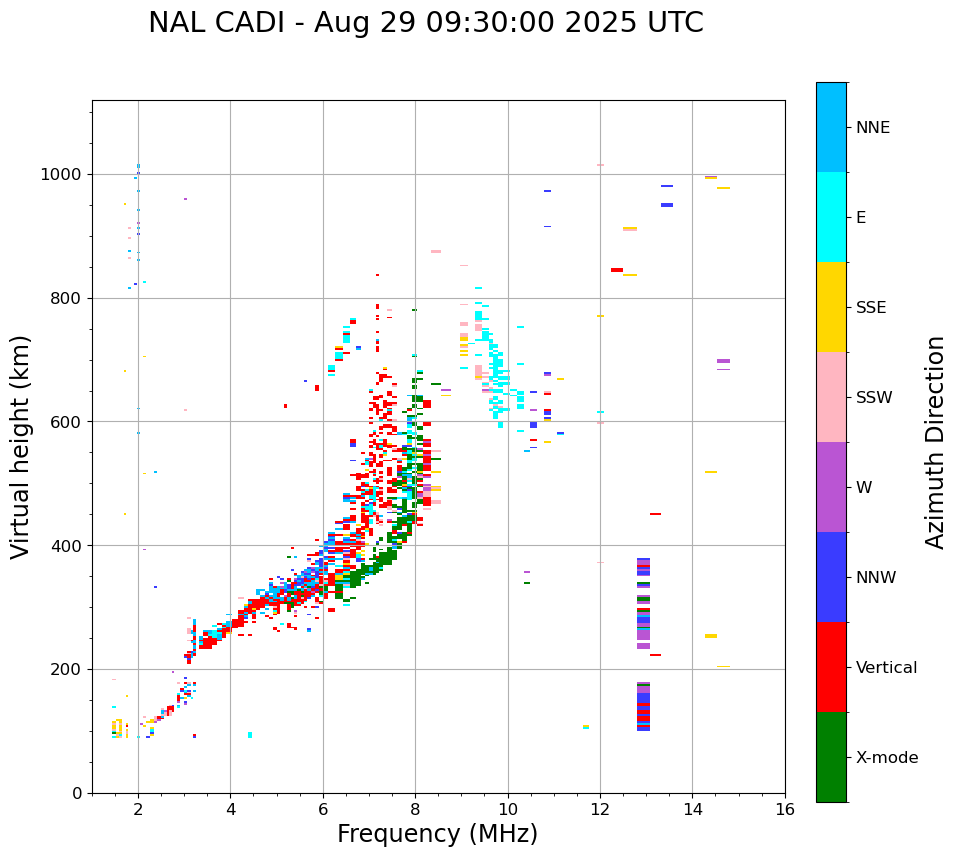 NAL CADI - Aug 29 09:30:00 2025 UTC

Virtual height (km)

1000
800
600
400
200
0

2
4
6
8
10
12
14
16

Frequency (MHz)

NNE
E
SSE
SSW
W
NNW
Vertical
X-mode

Azimuth Direction